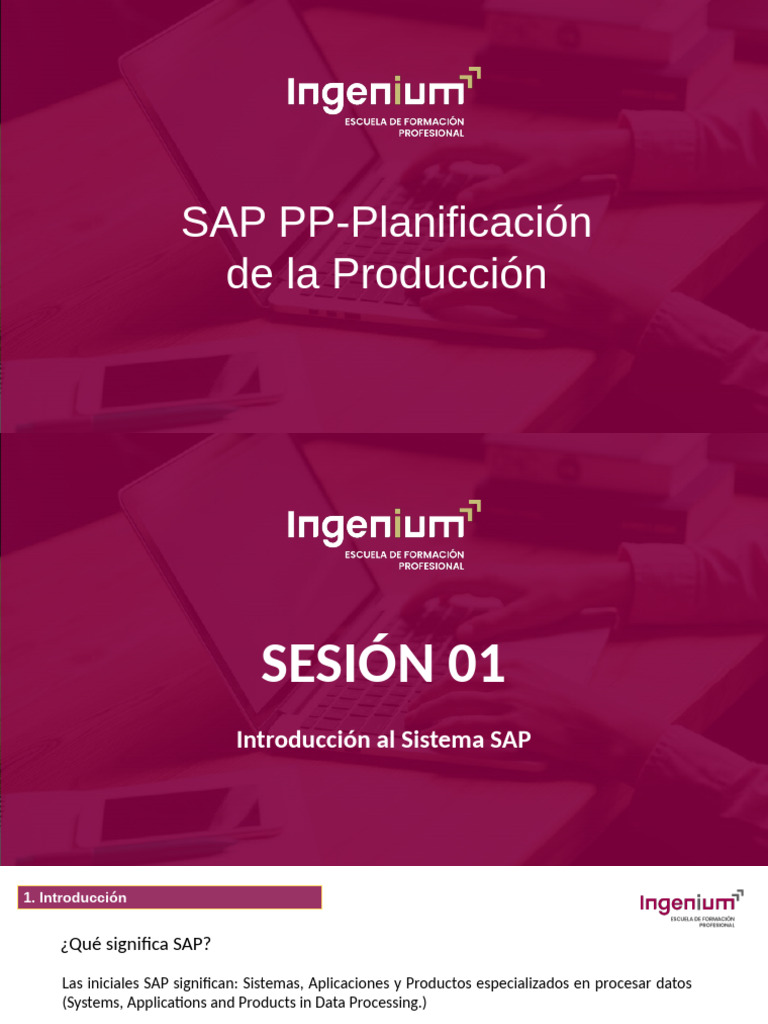 Ingenium
ESCUELA DE FORMACIÓN PROFESIONAL

SAP PP-Planificación de la Producción

Ingenium
ESCUELA DE FORMACIÓN PROFESIONAL

SESIÓN 01

Introducción al Sistema SAP

1. Introducción

Ingenium
ESCUELA DE FORMACIÓN PROFESIONAL

¿Qué significa SAP?

Las iniciales SAP significan: Sistemas, Aplicaciones y Productos especializados en procesar datos (Systems, Applications and Products in Data Processing.)